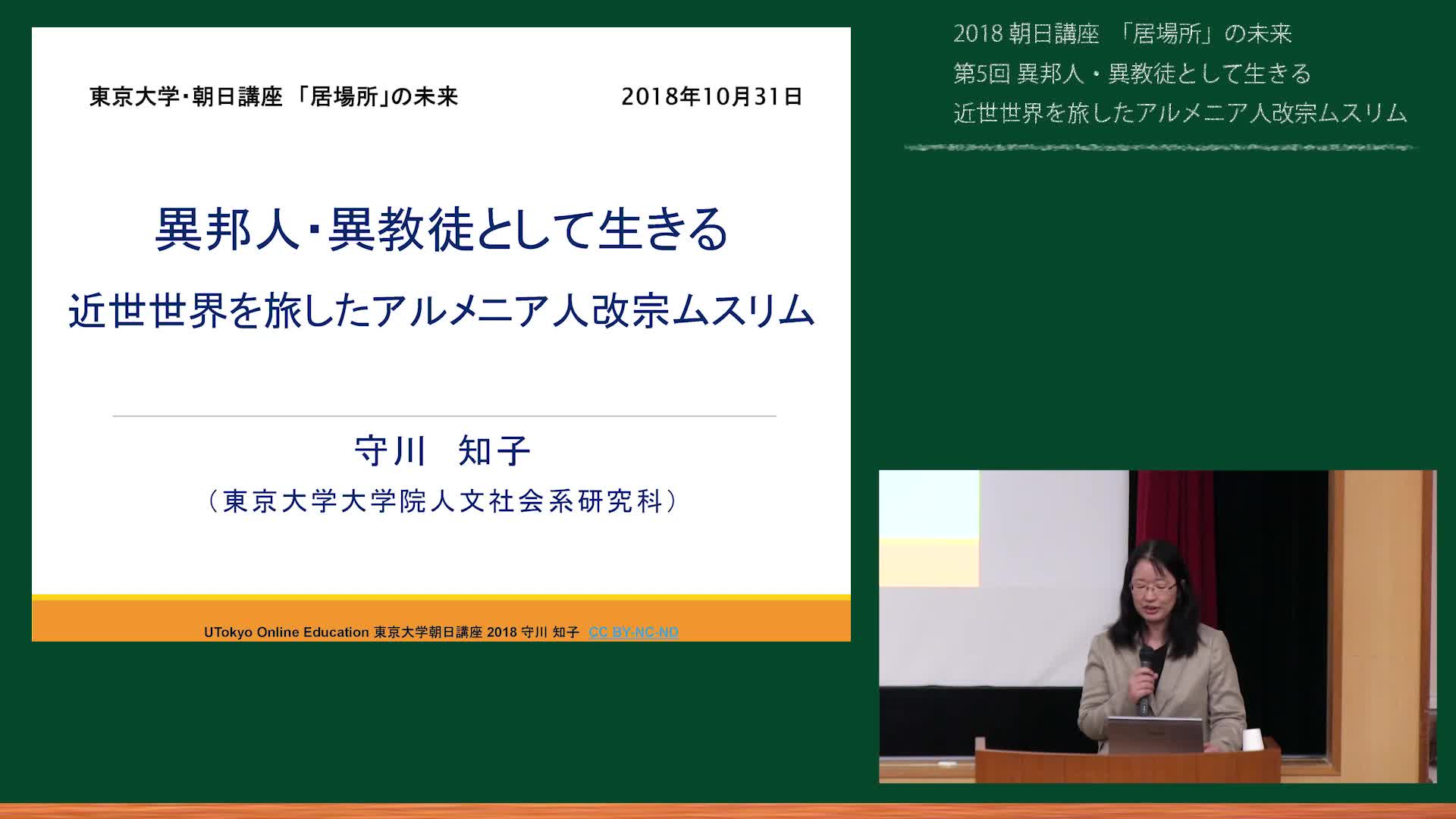 東京大学･朝日講座 「居場所」の未来 2018年10月31日

異邦人･異教徒として生きる

近世世界を旅したアルメニア人改宗ムスリム

守川 知子

（東京大学大学院人文社会系研究科）

UTokyo Online Education 東京大学朝日講座 2018 守川 知子 CC BY-NC-ND

2018 朝日講座 「居場所」の未来

第5回 異邦人・異教徒として生きる

近世世界を旅したアルメニア人改宗ムスリム